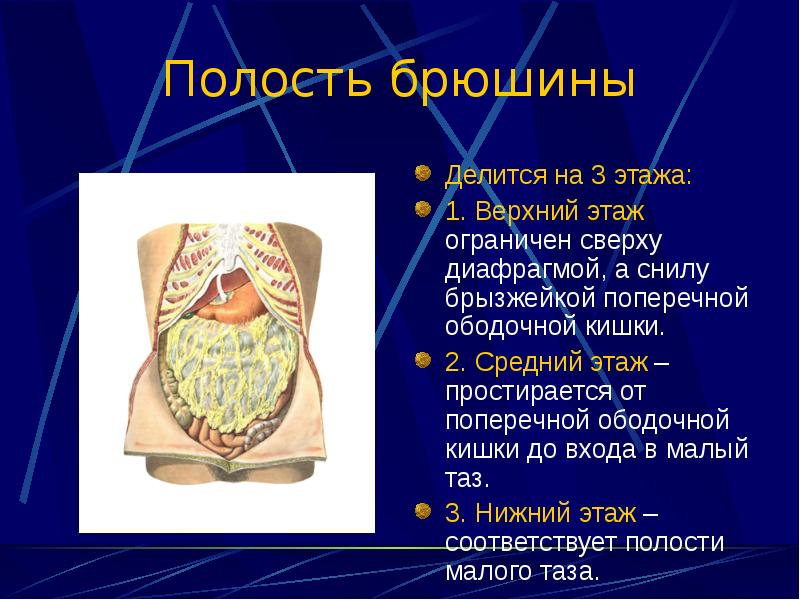 Полость брюшины

• Делится на 3 этажа:
• 1. Верхний этаж ограничен сверху диафрагмой, а снилу брызжейкой поперечной ободочной кишки.
• 2. Средний этаж – простирается от поперечной ободочной кишки до входа в малый таз.
• 3. Нижний этаж – соответствует полости малого таза.